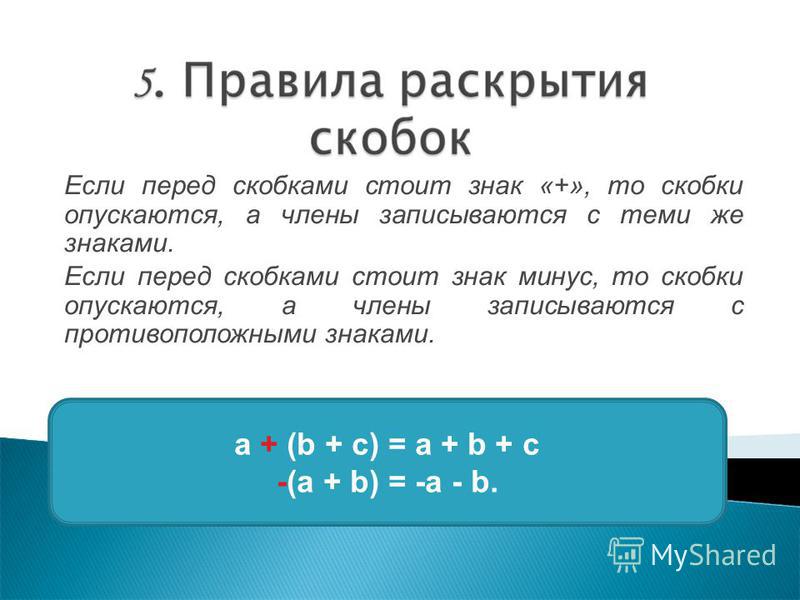 5. Правила раскрытия скобок

Если перед скобками стоит знак «+», то скобки опускаются, а члены записываются с теми же знаками.

Если перед скобками стоит знак минус, то скобки опускаются, а члены записываются с противоположными знаками.

$a + (b + c) = a + b + c$
$-(a + b) = -a - b.$

MyShared